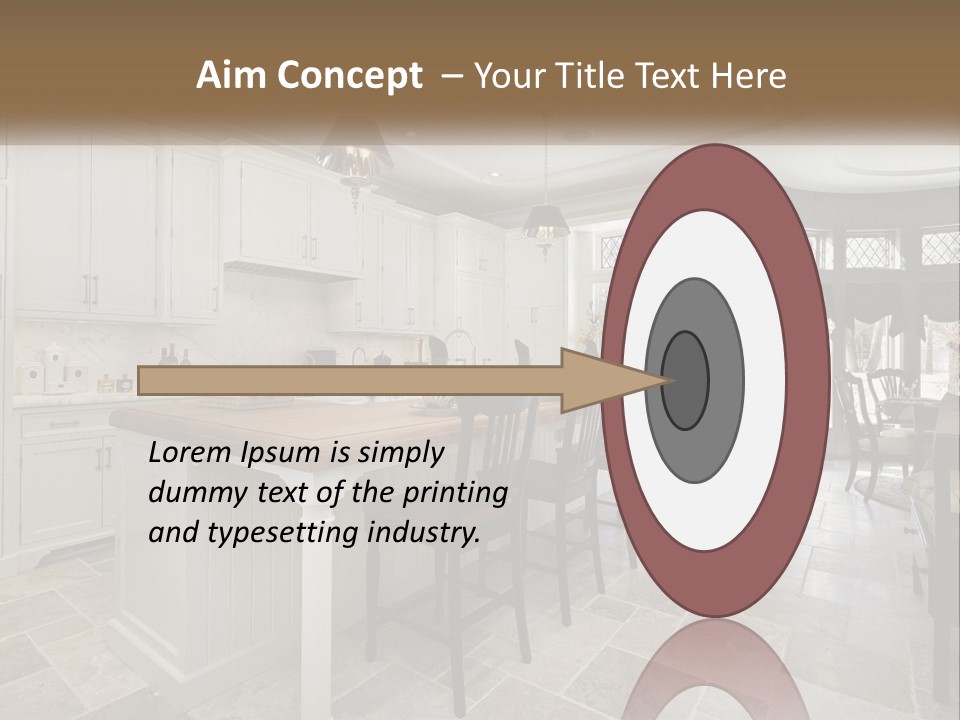 Aim Concept – Your Title Text Here

Lorem Ipsum is simply dummy text of the printing and typesetting industry.